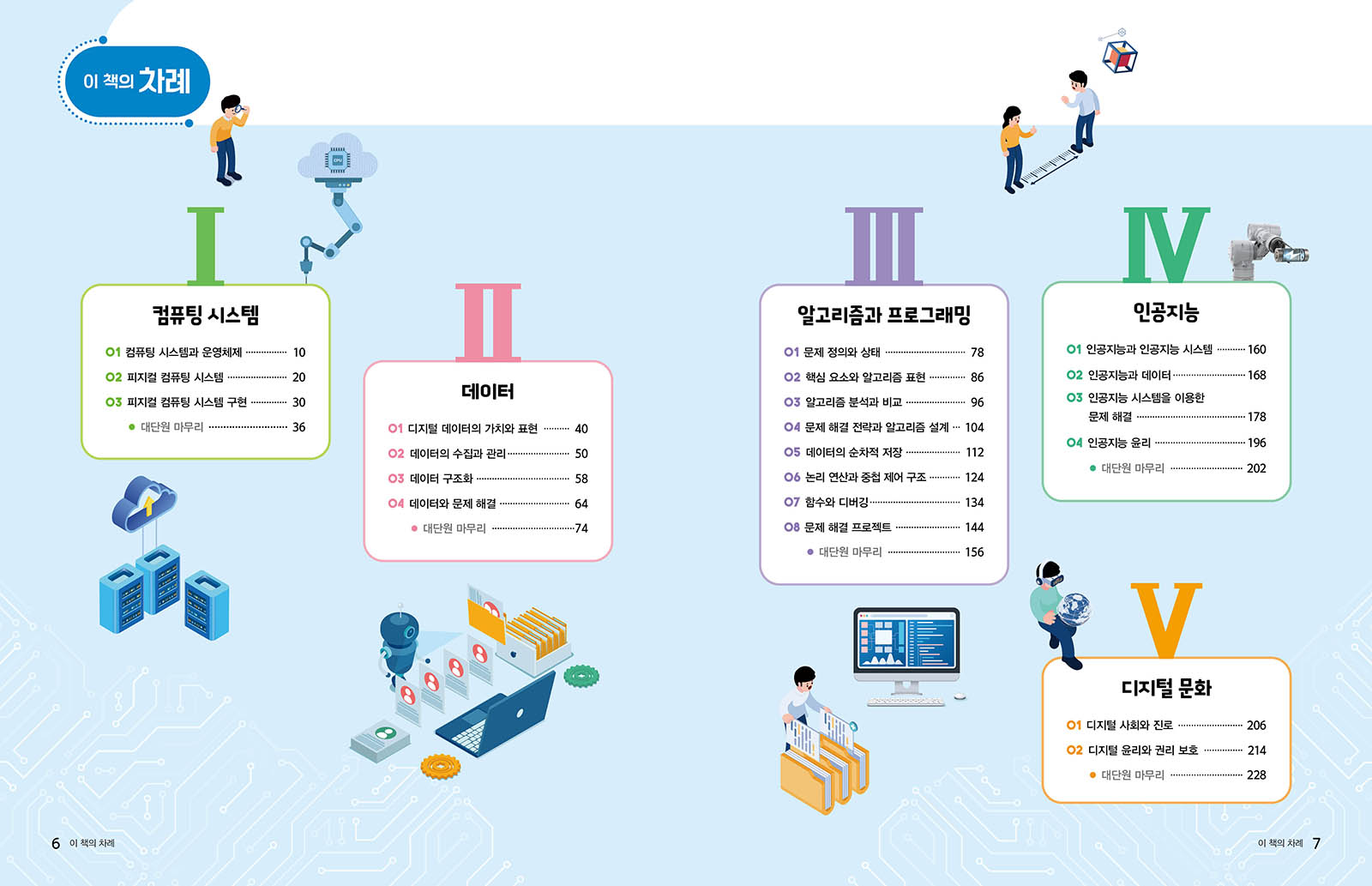 이 책의 차례

I

컴퓨팅 시스템

01 컴퓨팅 시스템과 운영체제 10
02 피지컬 컴퓨팅 시스템 20
03 피지컬 컴퓨팅 시스템 구현 30
• 대단원 마무리 36

II

데이터

01 디지털 데이터의 가치와 표현 40
02 데이터의 수집과 관리 50
03 데이터 구조화 58
04 데이터와 문제 해결 64
• 대단원 마무리 74

III

알고리즘과 프로그래밍

01 문제 정의와 상태 78
02 핵심 요소와 알고리즘 표현 86
03 알고리즘 분석과 비교 96
04 문제 해결 전략과 알고리즘 설계 104
05 데이터의 순차적 저장 112
06 논리 연산과 중첩 제어 구조 124
07 함수와 디버깅 134
08 문제 해결 프로젝트 144
• 대단원 마무리 156

IV

인공지능

01 인공지능과 인공지능 시스템 160
02 인공지능과 데이터 168
03 인공지능 시스템을 이용한 문제 해결 178
04 인공지능 윤리 196
• 대단원 마무리 202

V

디지털 문화

01 디지털 사회와 진로 206
02 디지털 윤리와 권리 보호 214
• 대단원 마무리 228

6 이 책의 차례

이 책의 차례 7